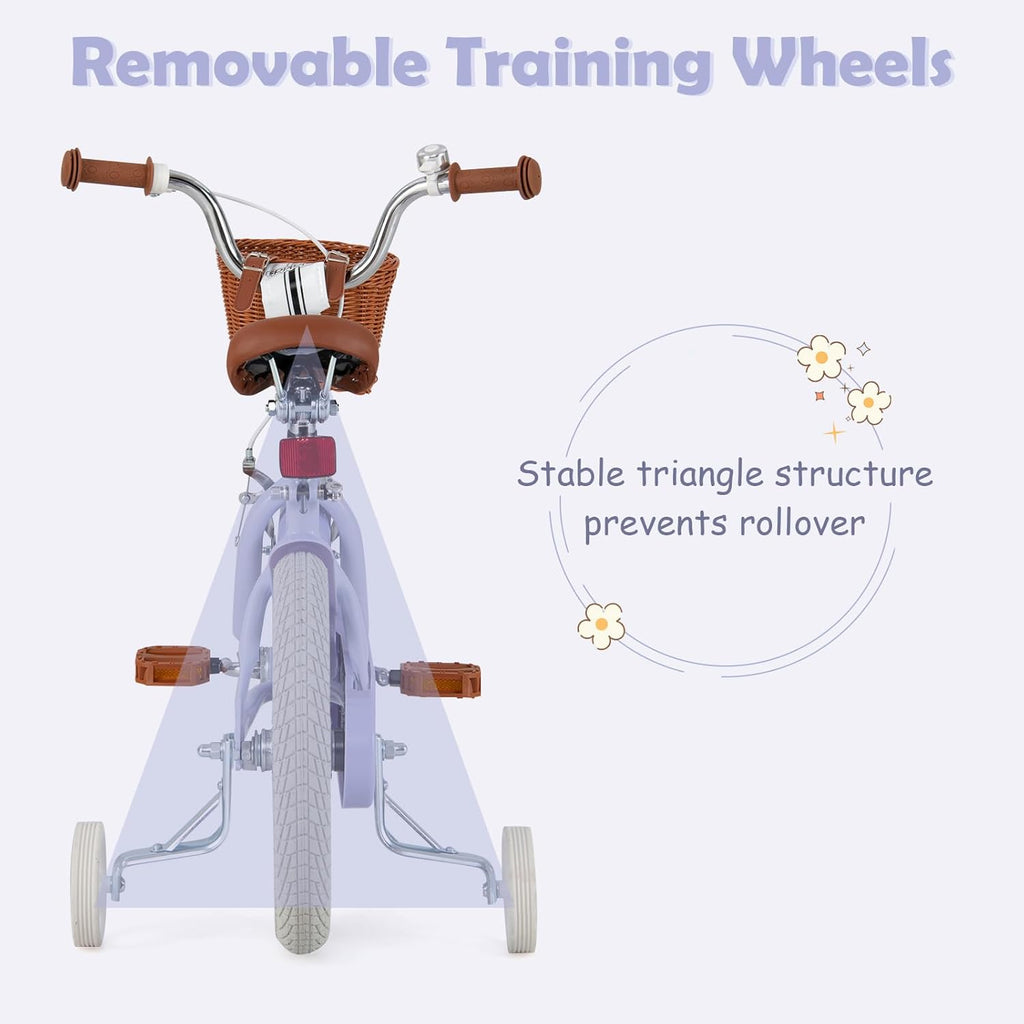 Removable Training Wheels

Stable triangle structure prevents rollover